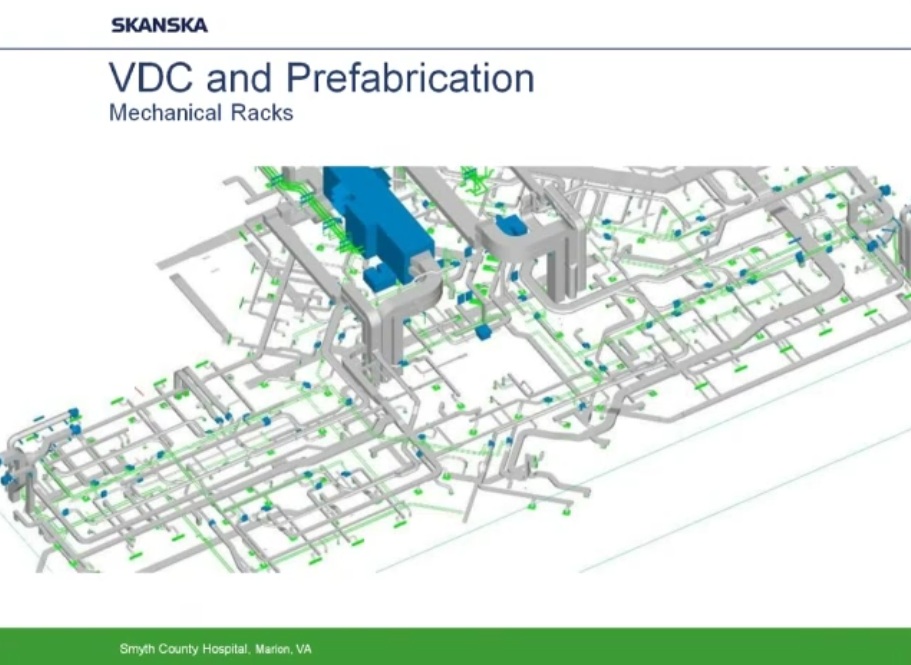 SKANSKA

VDC and Prefabrication
Mechanical Racks

Smyth County Hospital, Marion, VA